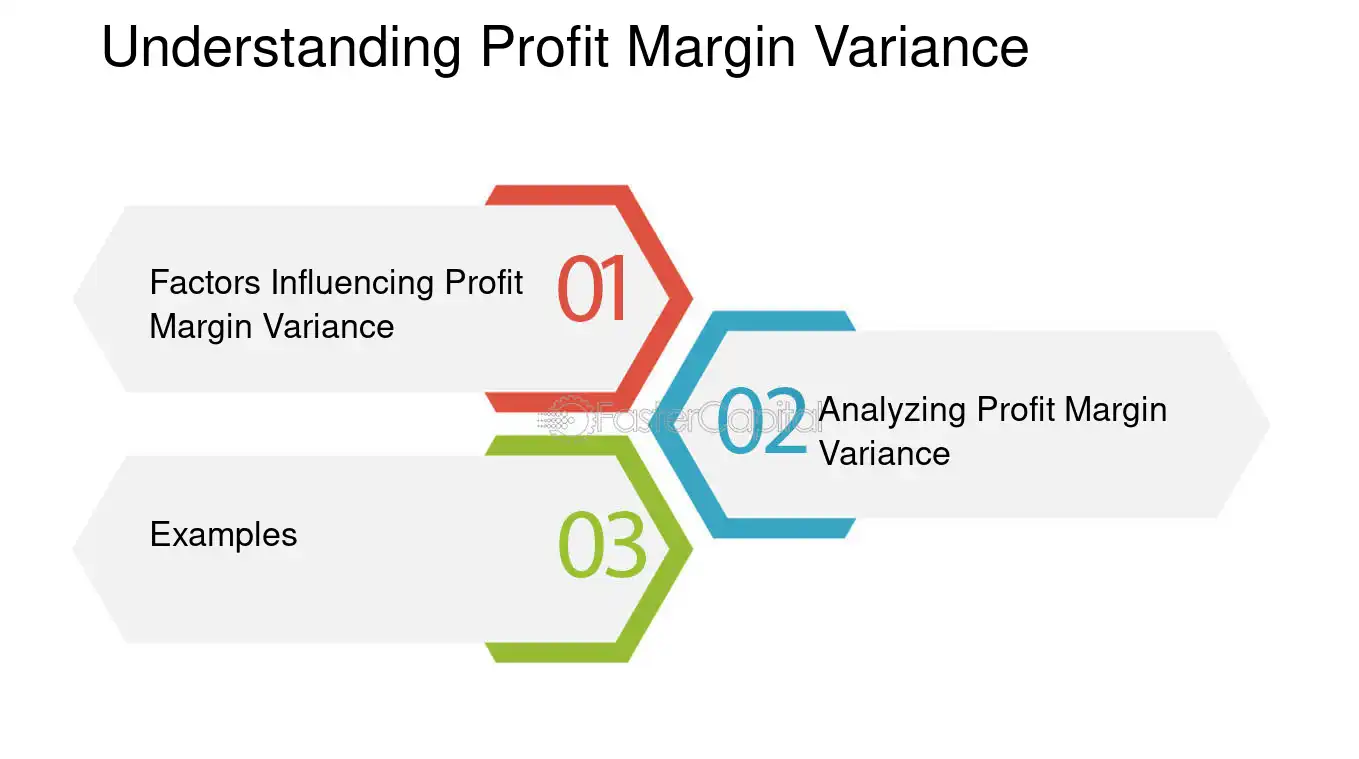 Understanding Profit Margin Variance

Factors Influencing Profit Margin Variance

01

02

Analyzing Profit Margin Variance

Examples

03

FasterCapital